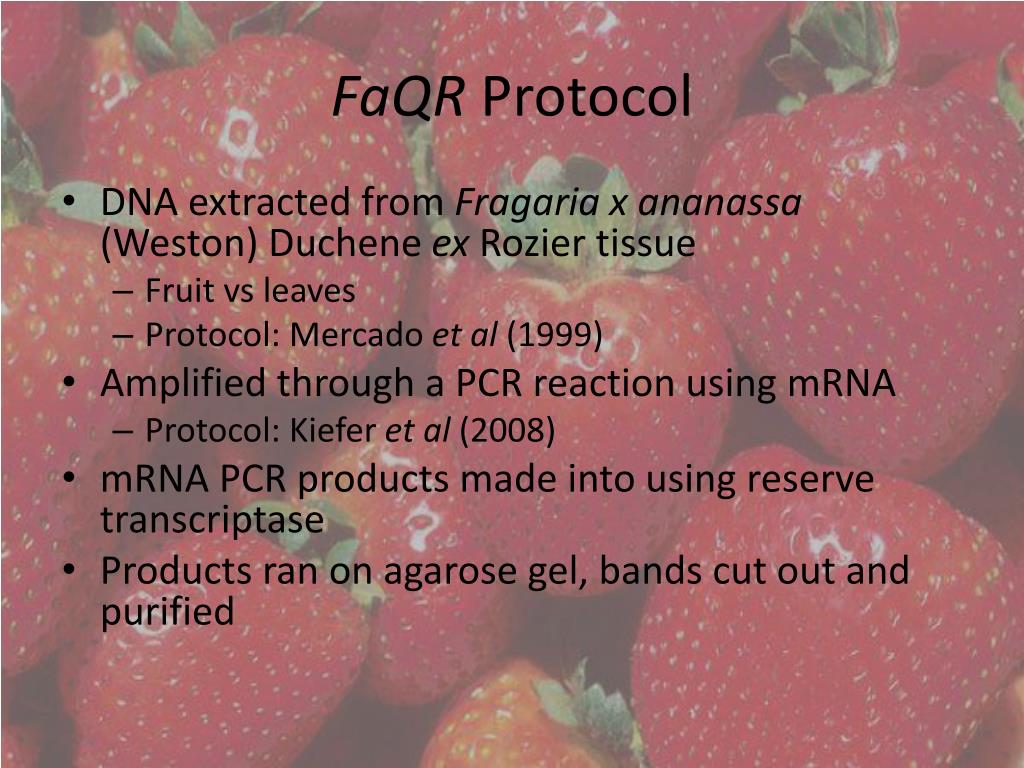 FaQR Protocol

• DNA extracted from Fragaria x ananassa (Weston) Duchene ex Rozier tissue
– Fruit vs leaves
– Protocol: Mercado et al (1999)
• Amplified through a PCR reaction using mRNA
– Protocol: Kiefer et al (2008)
• mRNA PCR products made into using reserve transcriptase
• Products ran on agarose gel, bands cut out and purified